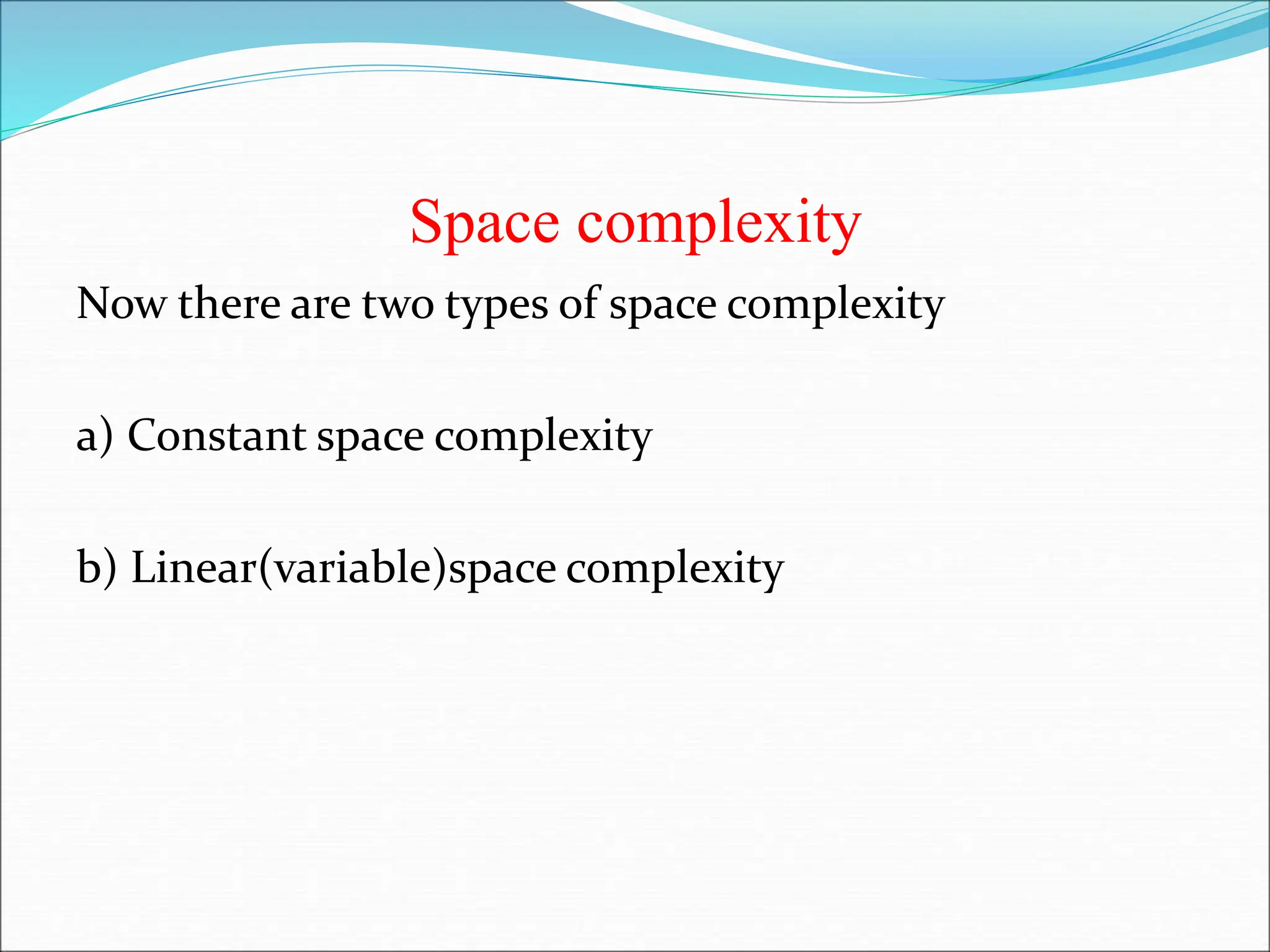 Space complexity

Now there are two types of space complexity

a) Constant space complexity

b) Linear(variable)space complexity